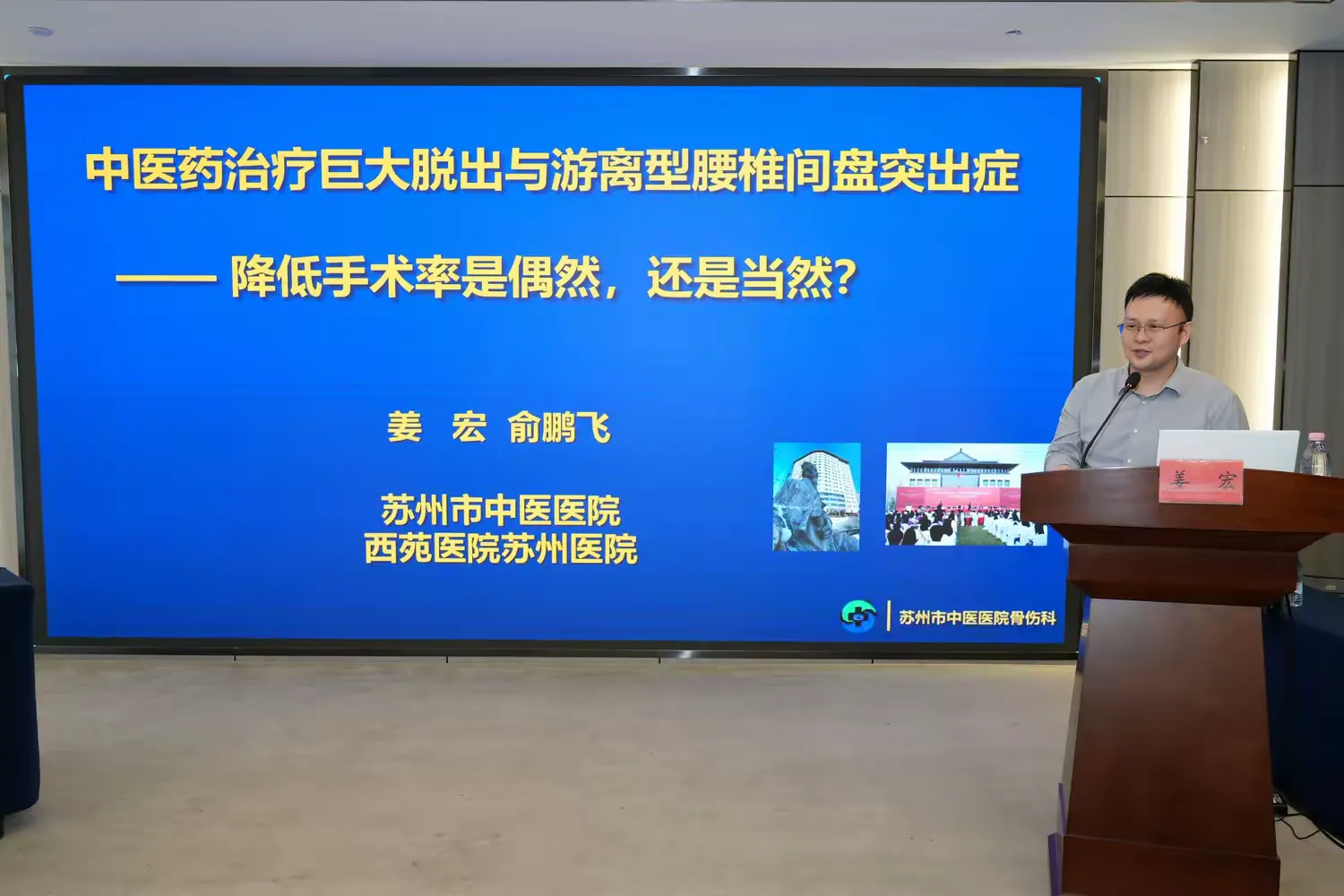 中医药治疗巨大脱出与游离型腰椎间盘突出症

—— 降低手术率是偶然，还是当然？

姜 宏 俞鹏飞

苏州市中医医院
西苑医院苏州医院

苏州市中医医院骨伤科

姜 宏